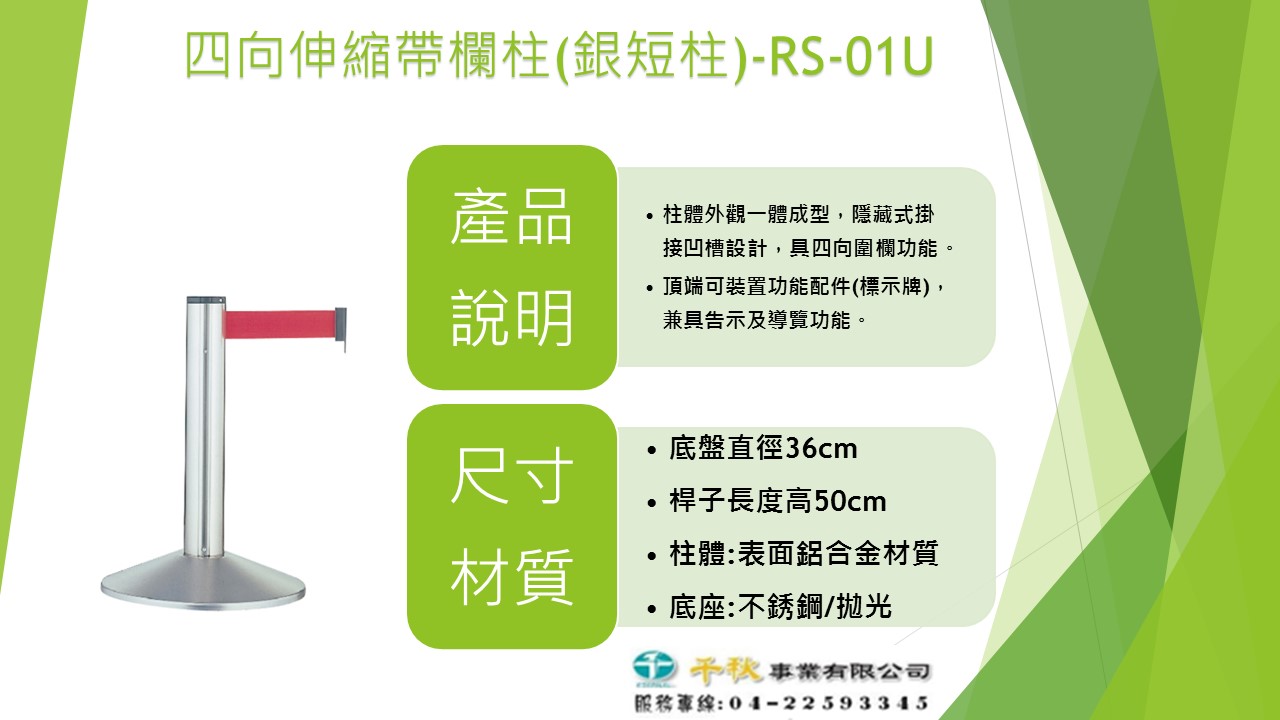 四向伸縮帶欄柱(銀短柱)-RS-01U

產品說明

• 柱體外觀一體成型，隱藏式掛接凹槽設計，具四向圍欄功能。
• 頂端可裝置功能配件(標示牌)，兼具告示及導覽功能。

尺寸材質

• 底盤直徑36cm
• 桿子長度高50cm
• 柱體:表面鋁合金材質
• 底座:不銹鋼/拋光

千秋 事業有限公司
服務專線:04-22593345